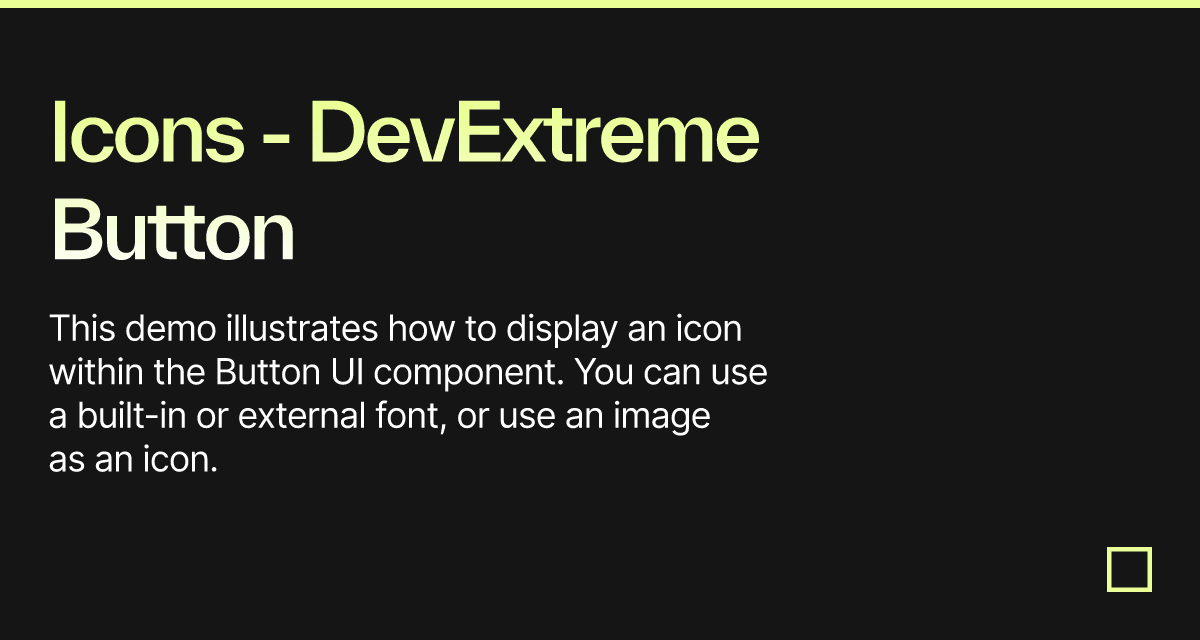 Icons - DevExtreme Button

This demo illustrates how to display an icon within the Button UI component. You can use a built-in or external font, or use an image as an icon.